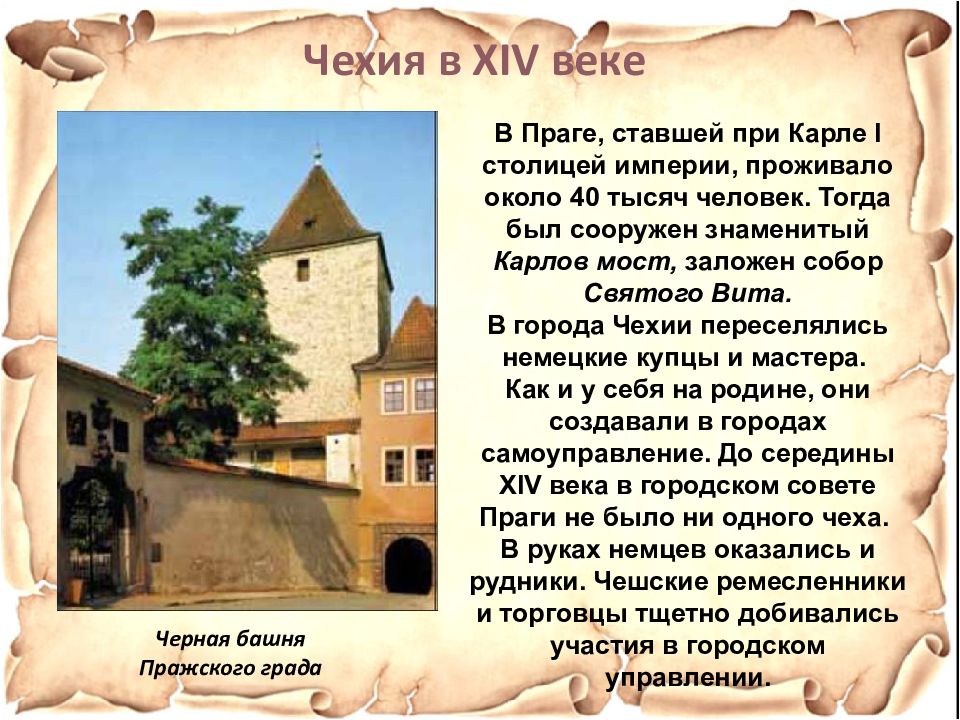 Чехия в XIV веке

В Праге, ставшей при Карле I столицей империи, проживало около 40 тысяч человек. Тогда был сооружен знаменитый Карлов мост, заложен собор Святого Вита.
В города Чехии переселялись немецкие купцы и мастера. Как и у себя на родине, они создавали в городах самоуправление. До середины XIV века в городском совете Праги не было ни одного чеха. В руках немцев оказались и рудники. Чешские ремесленники и торговцы тщетно добивались участия в городском управлении.

Черная башня Пражского града